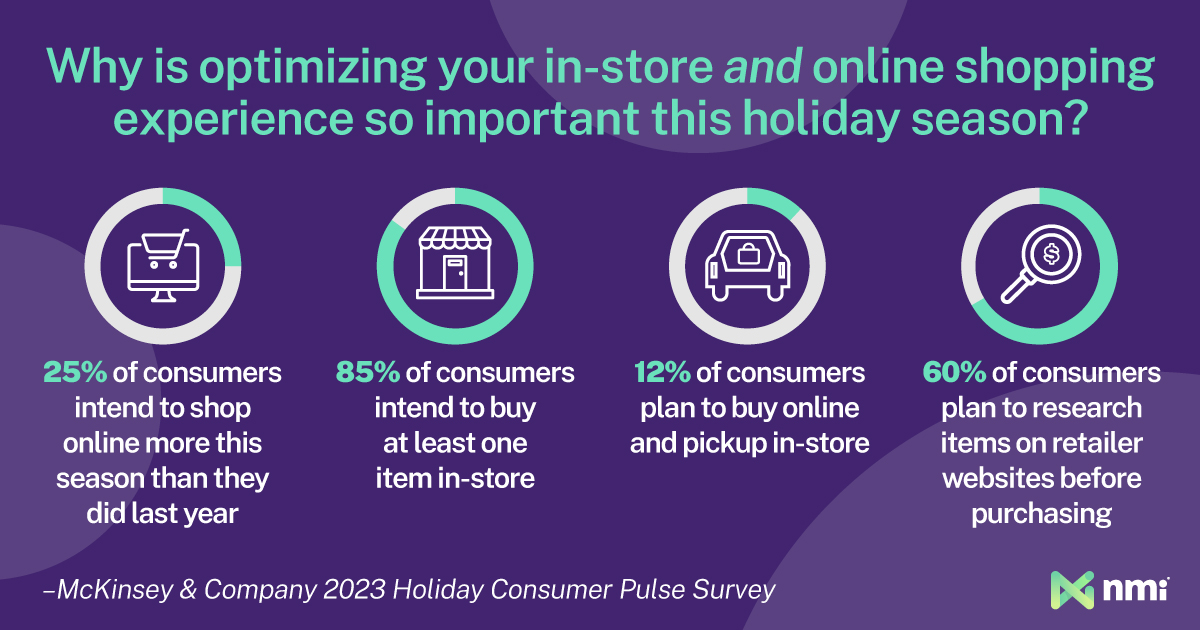 Why is optimizing your in-store and online shopping experience so important this holiday season?

25% of consumers intend to shop online more this season than they did last year

85% of consumers intend to buy at least one item in-store

12% of consumers plan to buy online and pickup in-store

60% of consumers plan to research items on retailer websites before purchasing

–McKinsey & Company 2023 Holiday Consumer Pulse Survey

nmi